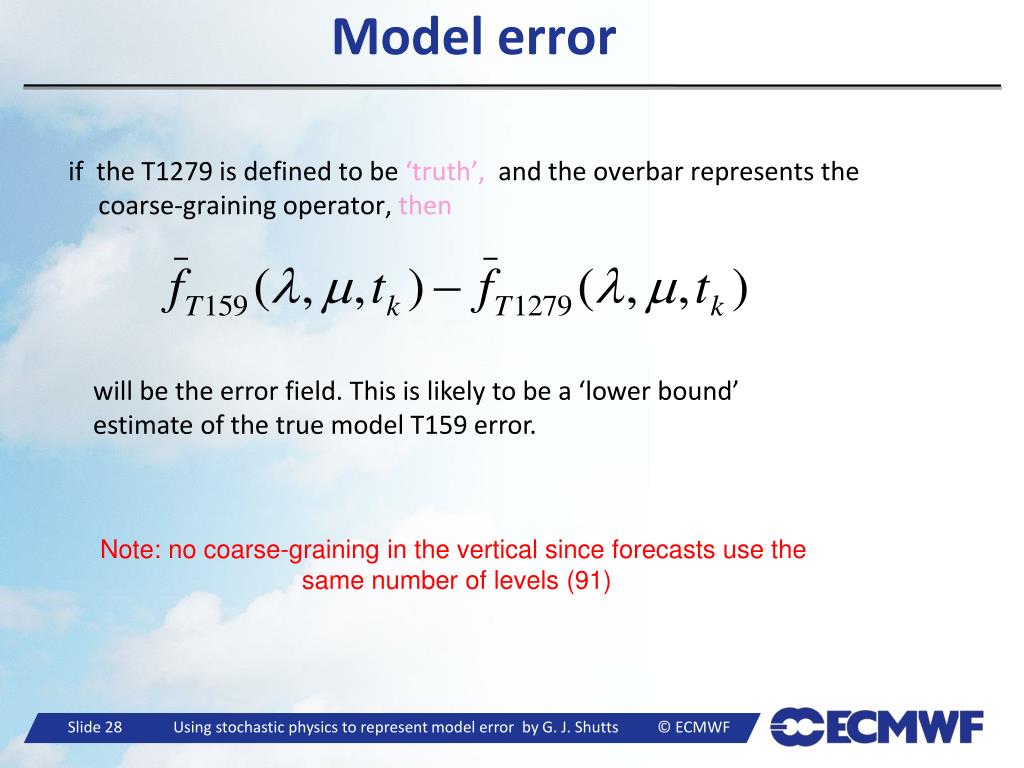 Model error

if the T1279 is defined to be ‘truth’, and the overbar represents the coarse-graining operator, then

$\bar{f}_{T159}(\lambda, \mu, t_k) - \bar{f}_{T1279}(\lambda, \mu, t_k)$

will be the error field. This is likely to be a ‘lower bound’ estimate of the true model T159 error.

Note: no coarse-graining in the vertical since forecasts use the same number of levels (91)

Slide 28 Using stochastic physics to represent model error by G. J. Shutts © ECMWF

ECMWF